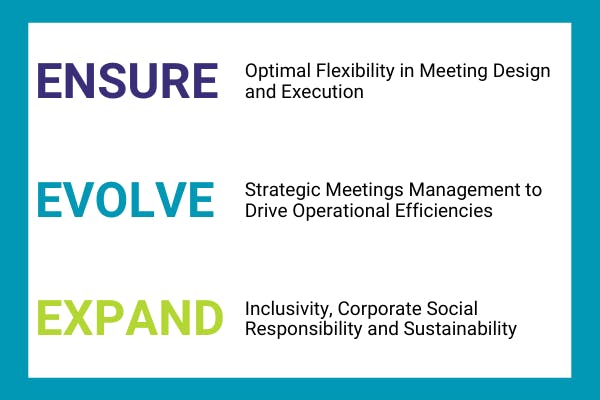 ENSURE

Optimal Flexibility in Meeting Design and Execution

EVOLVE

Strategic Meetings Management to Drive Operational Efficiencies

EXPAND

Inclusivity, Corporate Social Responsibility and Sustainability